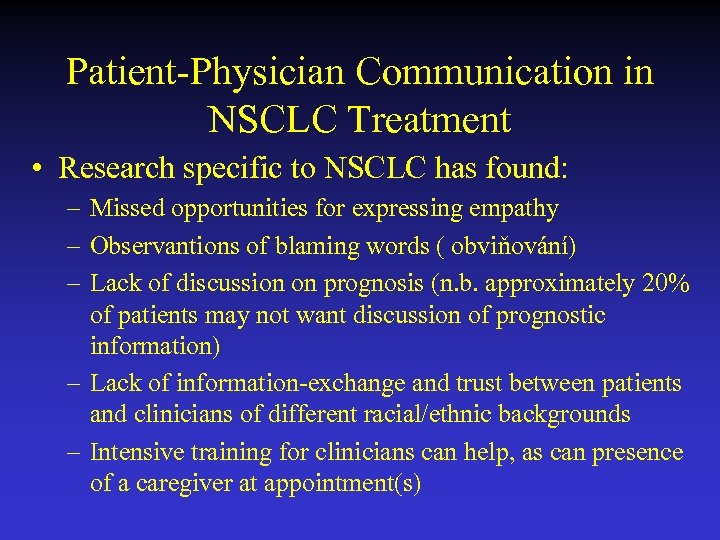 Patient-Physician Communication in NSCLC Treatment

• Research specific to NSCLC has found:
– Missed opportunities for expressing empathy
– Observantions of blaming words ( obviňování)
– Lack of discussion on prognosis (n.b. approximately 20% of patients may not want discussion of prognostic information)
– Lack of information-exchange and trust between patients and clinicians of different racial/ethnic backgrounds
– Intensive training for clinicians can help, as can presence of a caregiver at appointment(s)